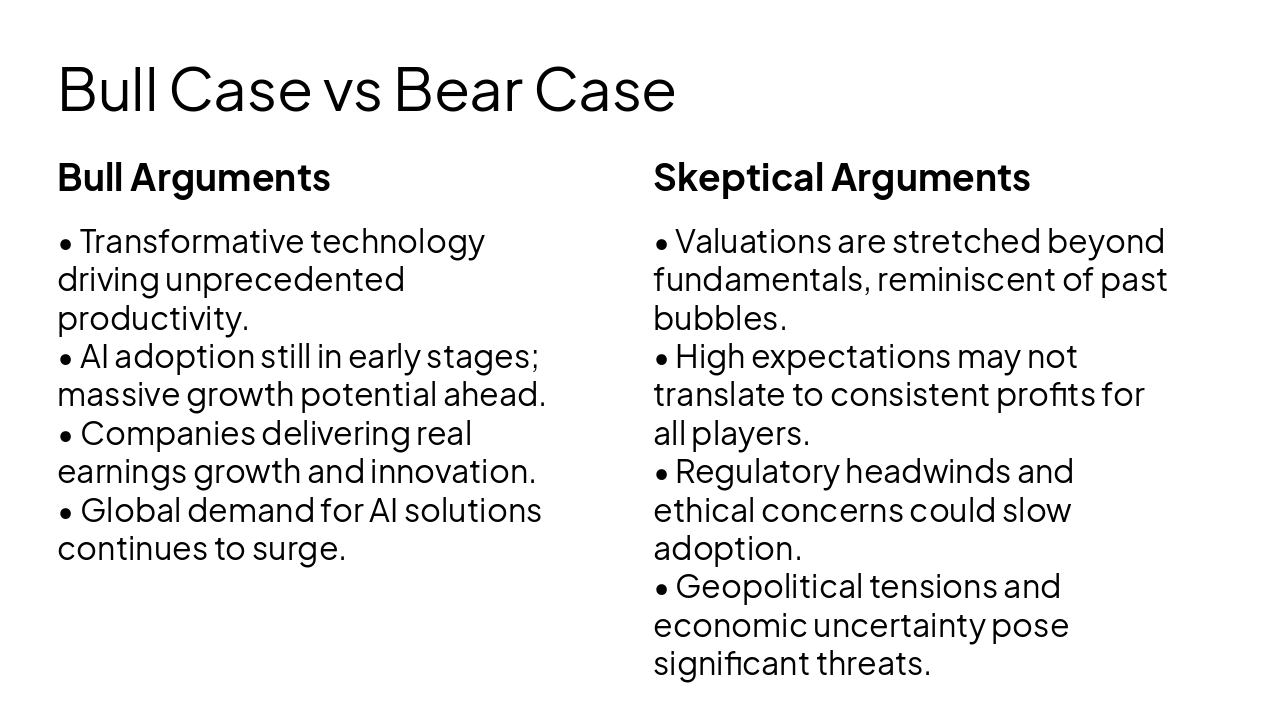 Bull Case vs Bear Case

Bull Arguments

• Transformative technology driving unprecedented productivity.
• AI adoption still in early stages; massive growth potential ahead.
• Companies delivering real earnings growth and innovation.
• Global demand for AI solutions continues to surge.

Skeptical Arguments

• Valuations are stretched beyond fundamentals, reminiscent of past bubbles.
• High expectations may not translate to consistent profits for all players.
• Regulatory headwinds and ethical concerns could slow adoption.
• Geopolitical tensions and economic uncertainty pose significant threats.